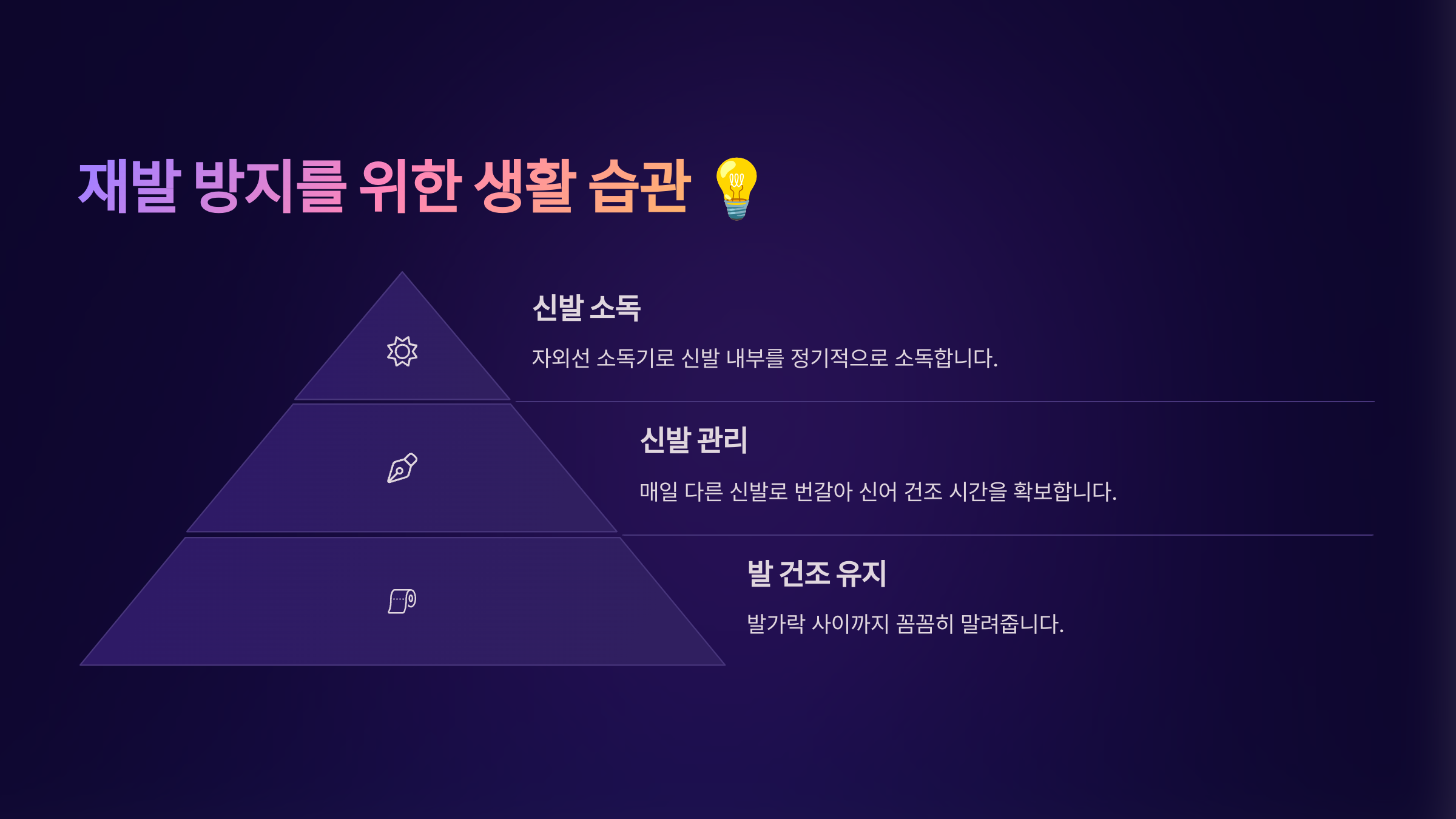 재발 방지를 위한 생활 습관 💡

신발 소독

자외선 소독기로 신발 내부를 정기적으로 소독합니다.

신발 관리

매일 다른 신발로 번갈아 신어 건조 시간을 확보합니다.

발 건조 유지

발가락 사이까지 꼼꼼히 말려줍니다.